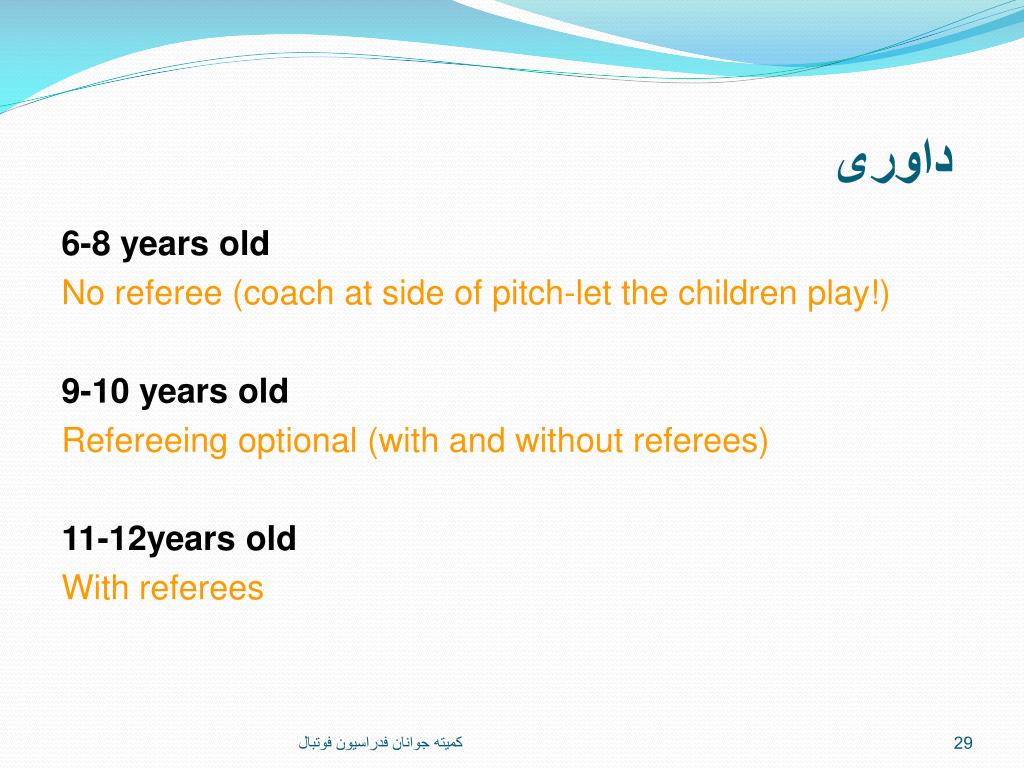 داوری

6-8 years old
No referee (coach at side of pitch-let the children play!)

9-10 years old
Refereeing optional (with and without referees)

11-12years old
With referees

کمیته جوانان فدراسیون فوتبال

29